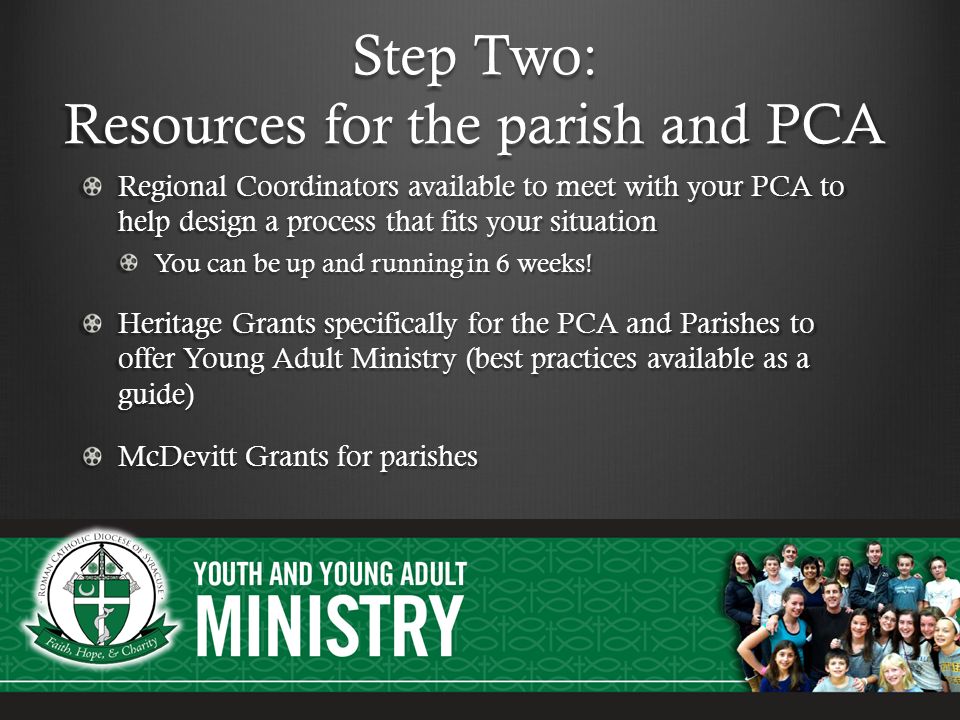 Step Two:
Resources for the parish and PCA

Regional Coordinators available to meet with your PCA to help design a process that fits your situation

You can be up and running in 6 weeks!

Heritage Grants specifically for the PCA and Parishes to offer Young Adult Ministry (best practices available as a guide)

McDevitt Grants for parishes

ROMAN CATHOLIC DIOCESE OF SYRACUSE
Faith, Hope, & Charity

YOUTH AND YOUNG ADULT
MINISTRY